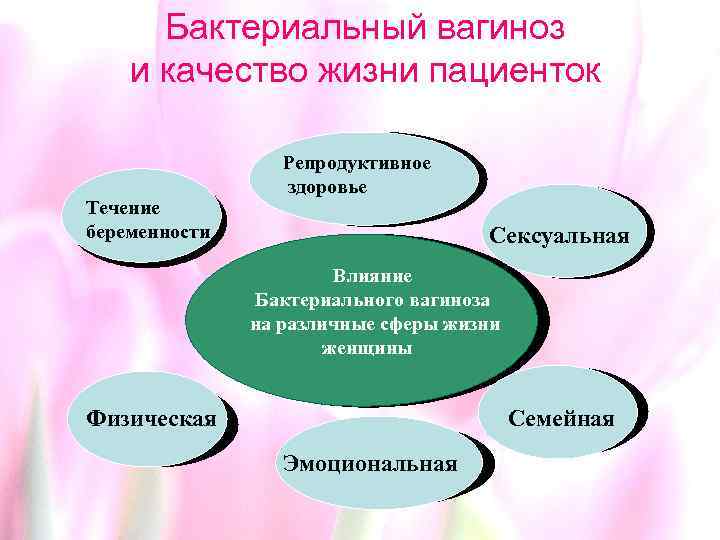 Бактериальный вагиноз и качество жизни пациенток

Репродуктивное здоровье

Течение беременности

Сексуальная

Влияние Бактериального вагиноза на различные сферы жизни женщины

Физическая

Семейная

Эмоциональная